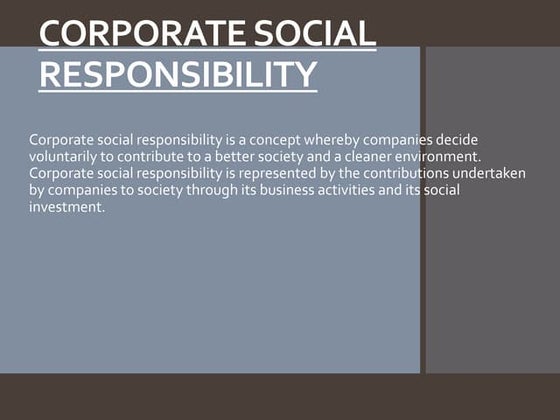 CORPORATE SOCIAL RESPONSIBILITY

Corporate social responsibility is a concept whereby companies decide voluntarily to contribute to a better society and a cleaner environment. Corporate social responsibility is represented by the contributions undertaken by companies to society through its business activities and its social investment.